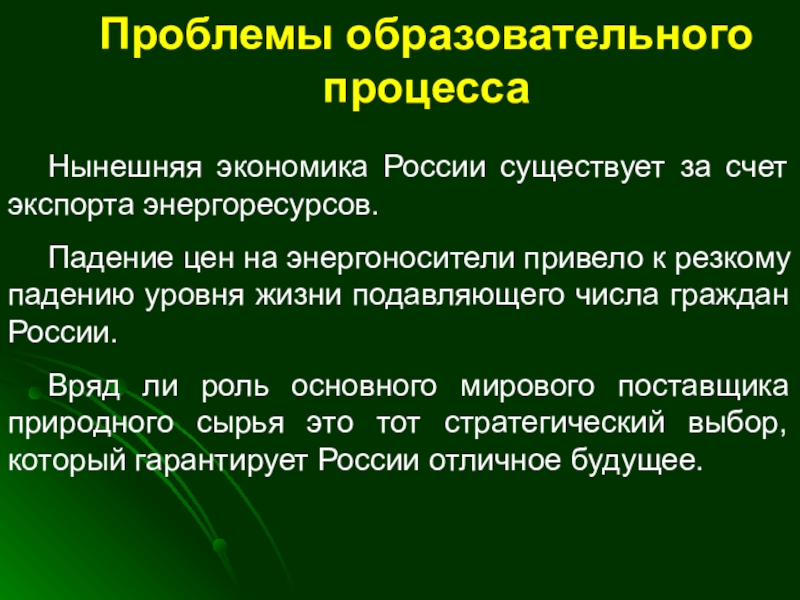 Проблемы образовательного процесса

Нынешняя экономика России существует за счет экспорта энергоресурсов.

Падение цен на энергоносители привело к резкому падению уровня жизни подавляющего числа граждан России.

Вряд ли роль основного мирового поставщика природного сырья это тот стратегический выбор, который гарантирует России отличное будущее.